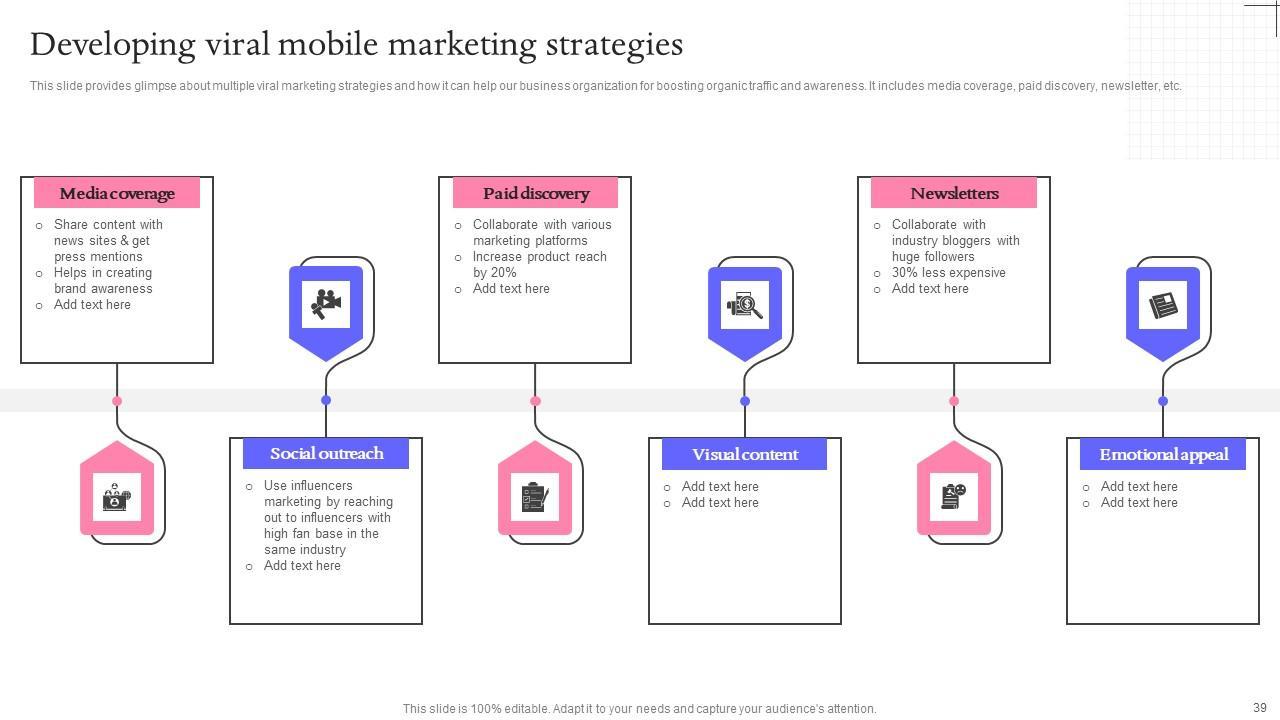 Developing viral mobile marketing strategies

This slide provides glimpse about multiple viral marketing strategies and how it can help our business organization for boosting organic traffic and awareness. It includes media coverage, paid discovery, newsletter, etc.

Media coverage

- Share content with news sites & get press mentions
- Helps in creating brand awareness
- Add text here

Social outreach

- Use influencers marketing by reaching out to influencers with high fan base in the same industry
- Add text here

Paid discovery

- Collaborate with various marketing platforms
- Increase product reach by 20%
- Add text here

Visual content

- Add text here
- Add text here

Newsletters

- Collaborate with industry bloggers with huge followers
- 30% less expensive
- Add text here

Emotional appeal

- Add text here
- Add text here

This slide is 100% editable. Adapt it to your needs and capture your audience's attention.

39